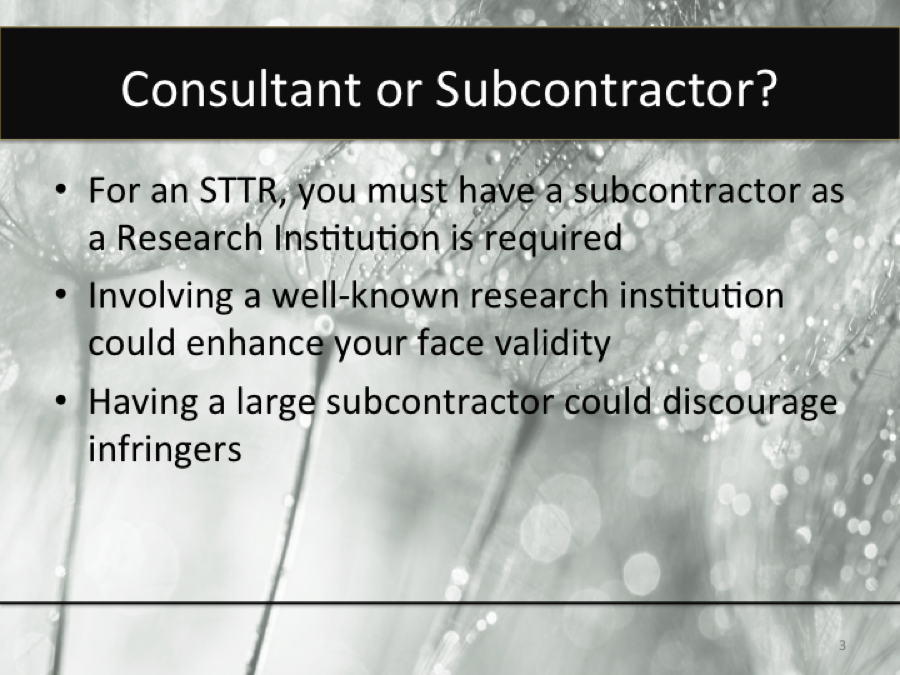 Consultant or Subcontractor?

• For an STTR, you must have a subcontractor as a Research Institution is required

• Involving a well-known research institution could enhance your face validity

• Having a large subcontractor could discourage infringers

3